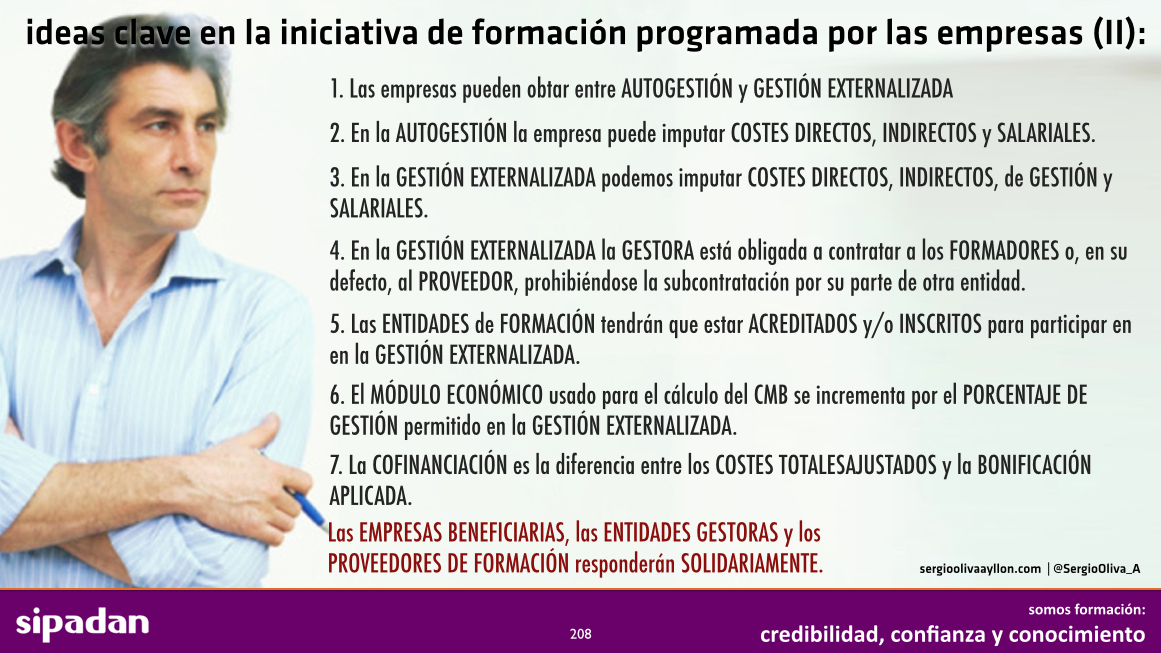 ideas clave en la iniciativa de formación programada por las empresas (II):

1. Las empresas pueden obtar entre AUTOGESTIÓN y GESTIÓN EXTERNALIZADA

2. En la AUTOGESTIÓN la empresa puede imputar COSTES DIRECTOS, INDIRECTOS y SALARIALES.

3. En la GESTIÓN EXTERNALIZADA podemos imputar COSTES DIRECTOS, INDIRECTOS, de GESTIÓN y SALARIALES.

4. En la GESTIÓN EXTERNALIZADA la GESTORA está obligada a contratar a los FORMADORES o, en su defecto, al PROVEEDOR, prohibiéndose la subcontratación por su parte de otra entidad.

5. Las ENTIDADES de FORMACIÓN tendrán que estar ACREDITADOS y/o INSCRITOS para participar en en la GESTIÓN EXTERNALIZADA.

6. El MÓDULO ECONÓMICO usado para el cálculo del CMB se incrementa por el PORCENTAJE DE GESTIÓN permitido en la GESTIÓN EXTERNALIZADA.

7. La COFINANCIACIÓN es la diferencia entre los COSTES TOTALESAJUSTADOS y la BONIFICACIÓN APLICADA.

Las EMPRESAS BENEFICIARIAS, las ENTIDADES GESTORAS y los PROVEEDORES DE FORMACIÓN responderán SOLIDARIAMENTE.

sergioolivaayllon.com | @SergioOliva_A

sipadan

208

somos formación:
credibilidad, confianza y conocimiento